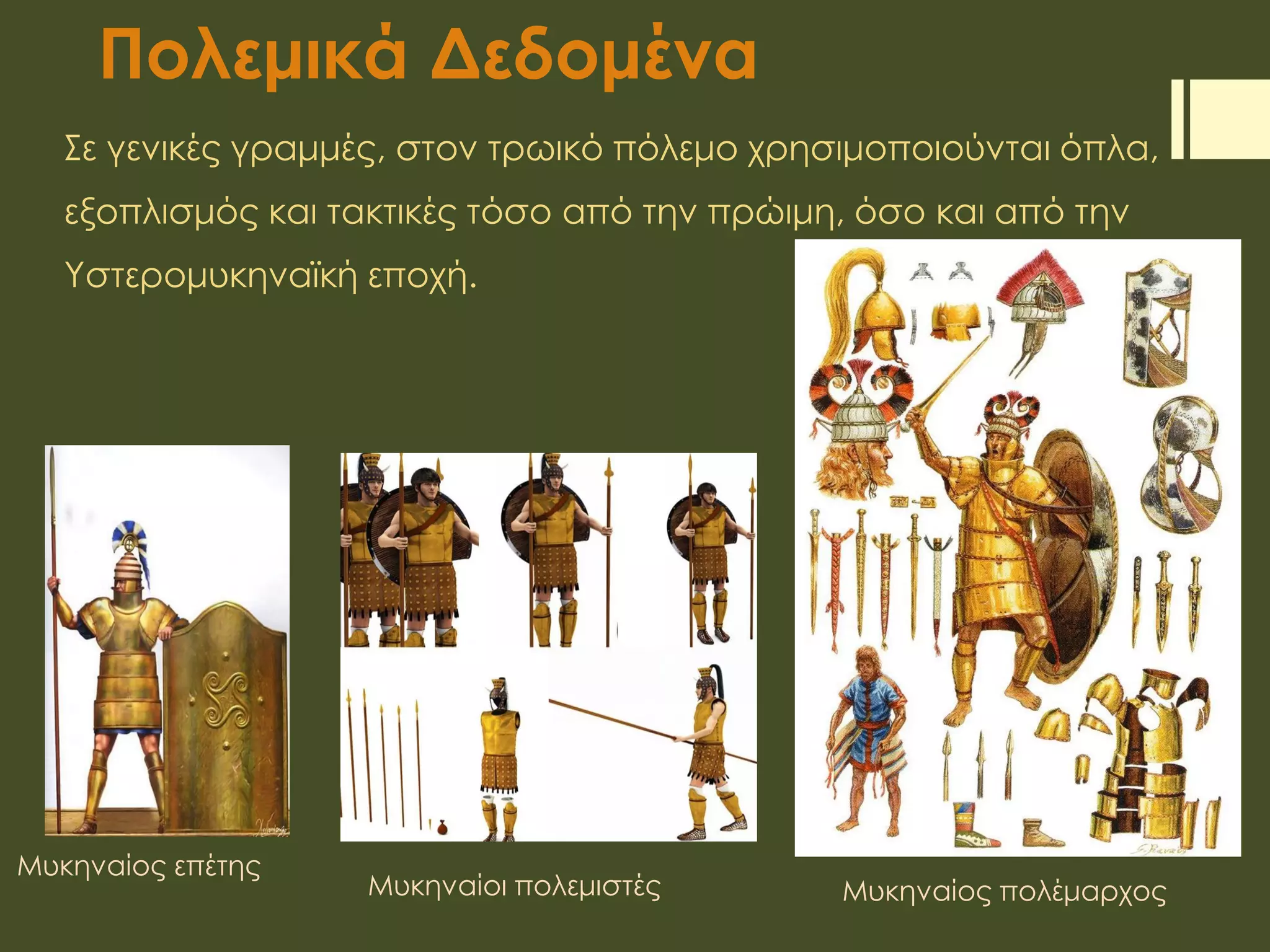 Πολεμικά Δεδομένα

Σε γενικές γραμμές, στον τρωικό πόλεμο χρησιμοποιούνται όπλα, εξοπλισμός και τακτικές τόσο από την πρώιμη, όσο και από την Υστερομυκηναϊκή εποχή.

Μυκηναίος επέτης

Μυκηναίοι πολεμιστές

Μυκηναίος πολέμαρχος